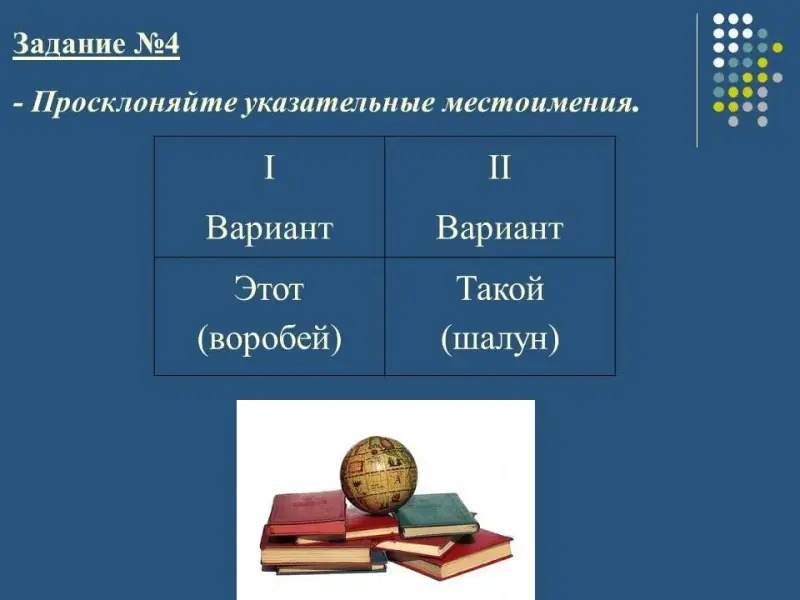 Задание №4

- Просклоняйте указательные местоимения.

| I Вариант | II Вариант |
|---|---|
| Этот (воробей) | Такой (шалун) |